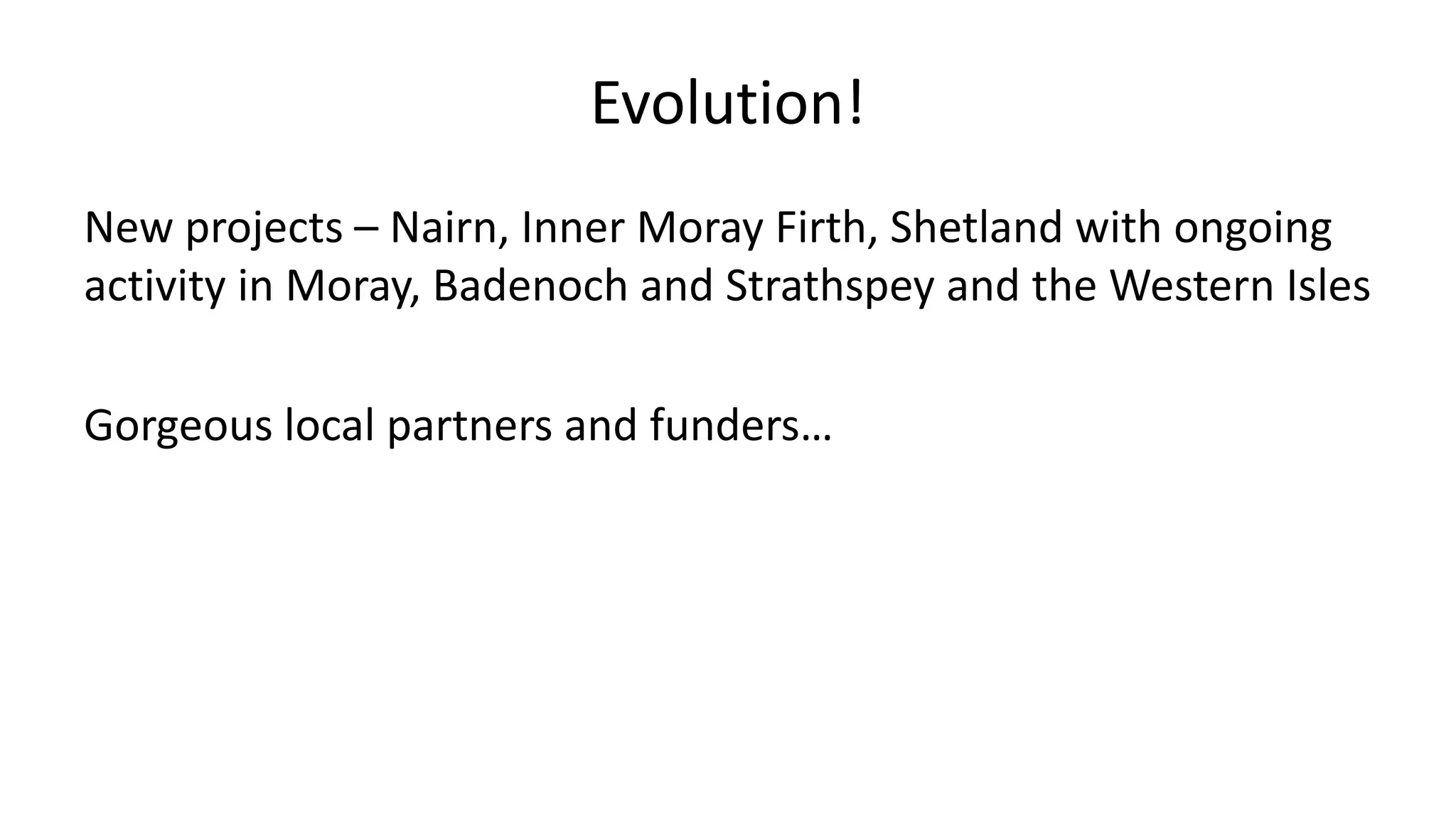 Evolution!

New projects – Nairn, Inner Moray Firth, Shetland with ongoing activity in Moray, Badenoch and Strathspey and the Western Isles

Gorgeous local partners and funders…